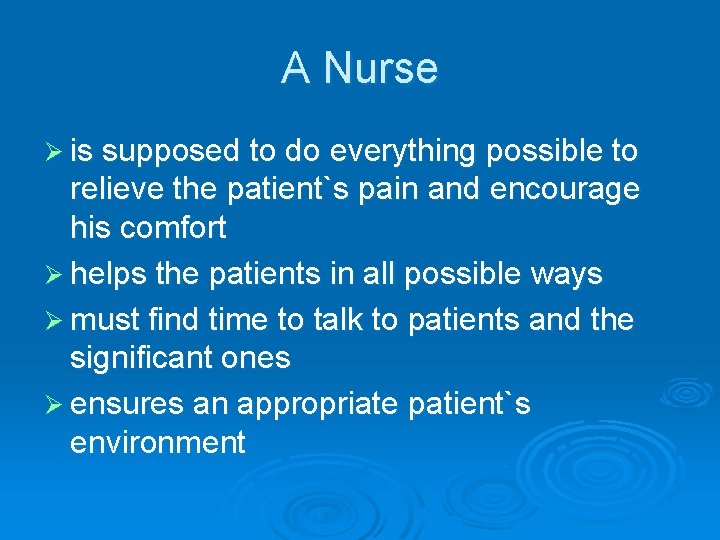 A Nurse

➢ is supposed to do everything possible to relieve the patient`s pain and encourage his comfort
➢ helps the patients in all possible ways
➢ must find time to talk to patients and the significant ones
➢ ensures an appropriate patient`s environment